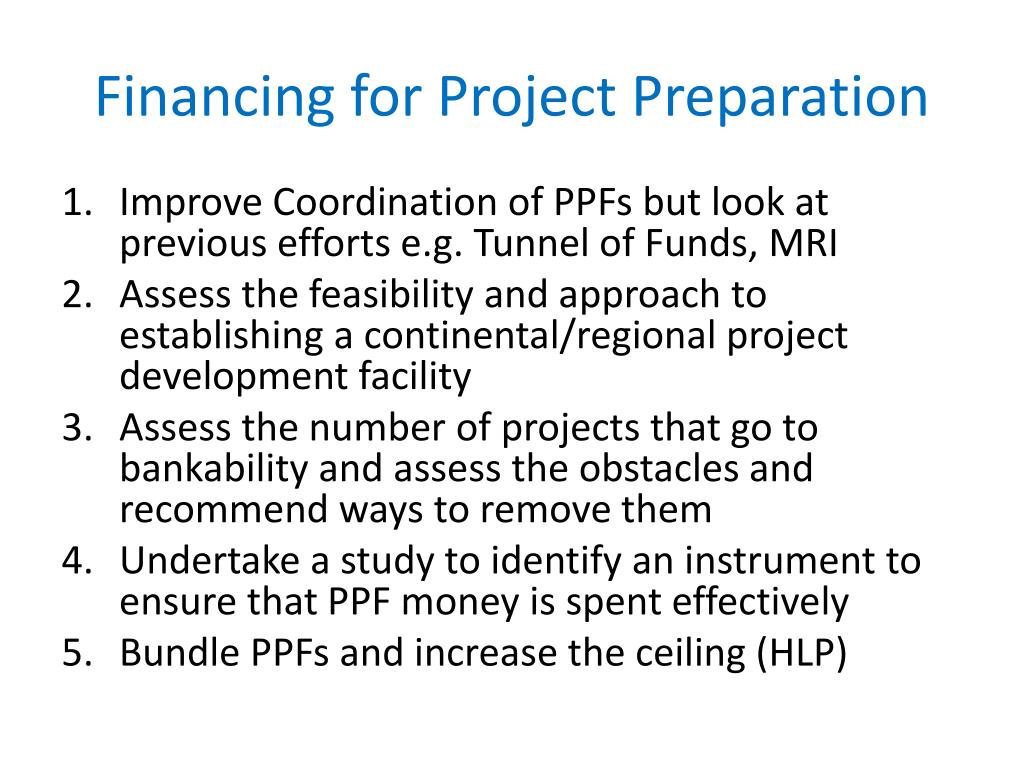 Financing for Project Preparation

1. Improve Coordination of PPFs but look at previous efforts e.g. Tunnel of Funds, MRI
2. Assess the feasibility and approach to establishing a continental/regional project development facility
3. Assess the number of projects that go to bankability and assess the obstacles and recommend ways to remove them
4. Undertake a study to identify an instrument to ensure that PPF money is spent effectively
5. Bundle PPFs and increase the ceiling (HLP)